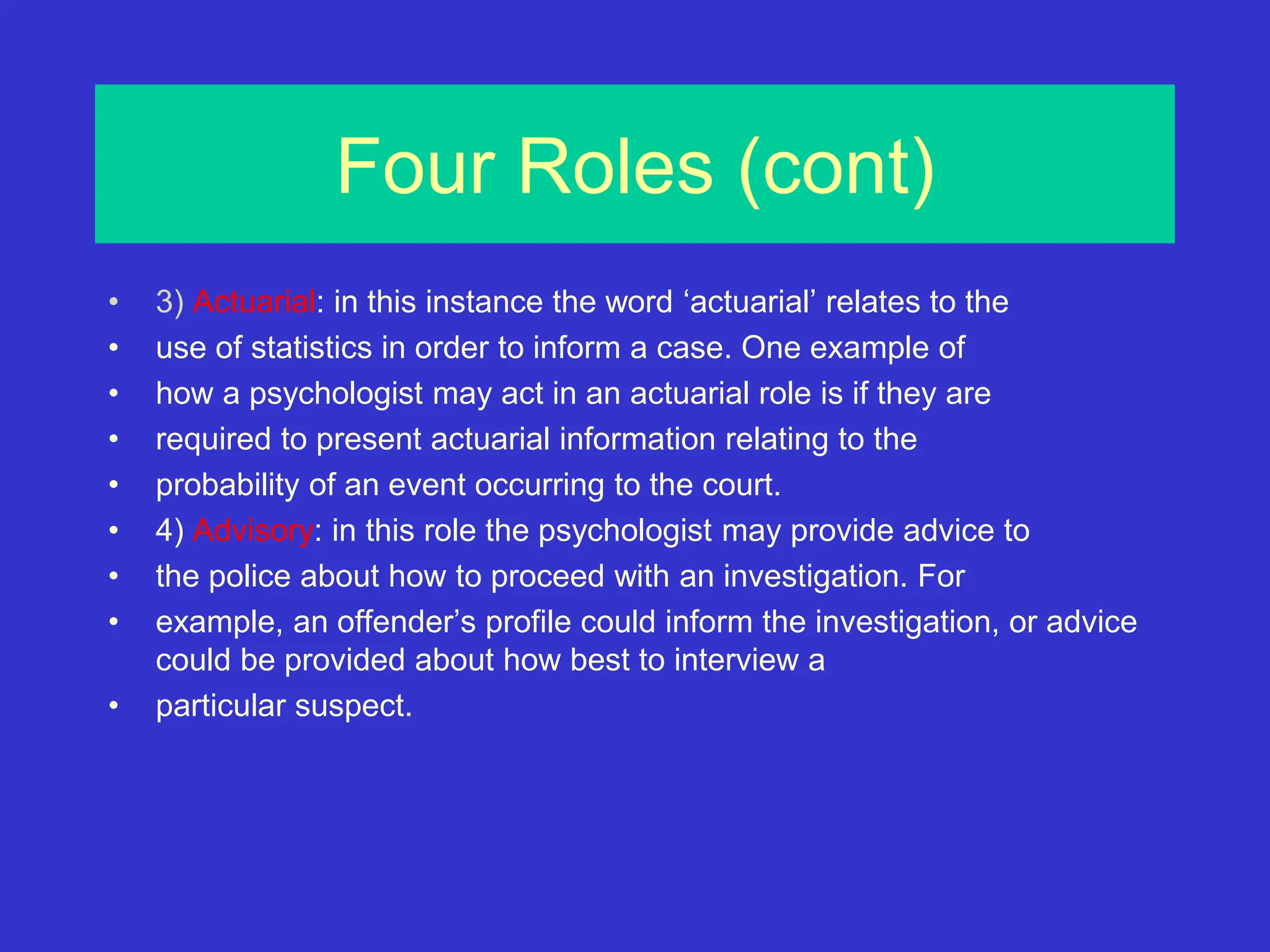 Four Roles (cont)

• 3) Actuarial: in this instance the word ‘actuarial’ relates to the
• use of statistics in order to inform a case. One example of
• how a psychologist may act in an actuarial role is if they are
• required to present actuarial information relating to the
• probability of an event occurring to the court.
• 4) Advisory: in this role the psychologist may provide advice to
• the police about how to proceed with an investigation. For
• example, an offender’s profile could inform the investigation, or advice could be provided about how best to interview a
• particular suspect.